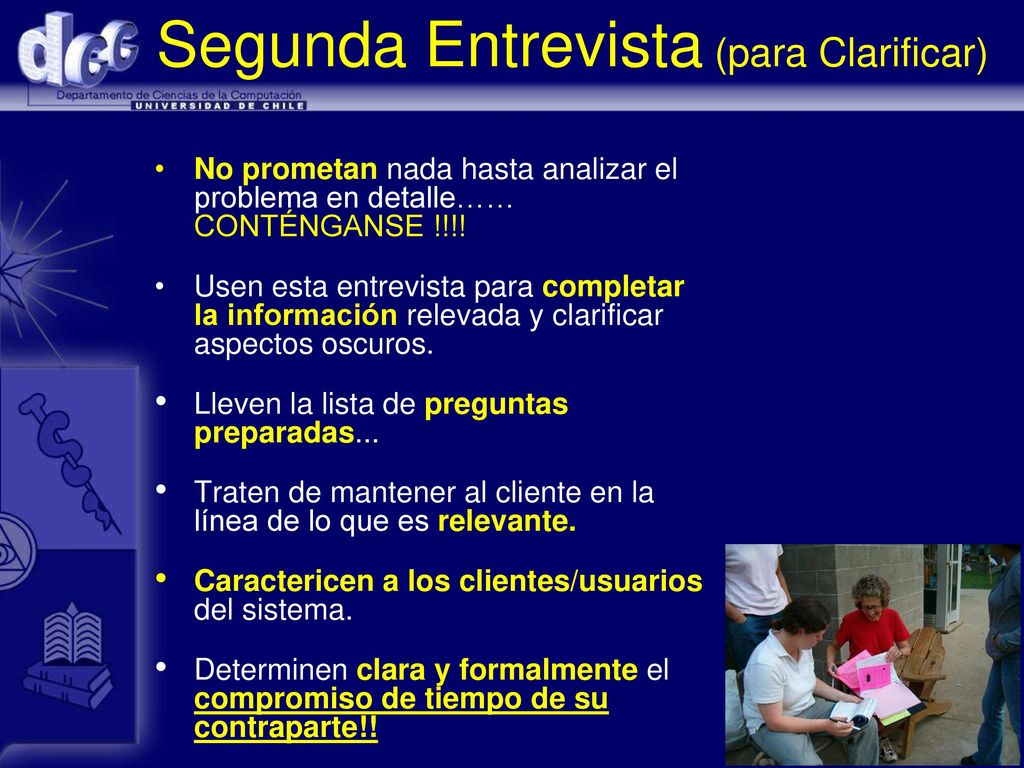 dcc
Departamento de Ciencias de la Computación
UNIVERSIDAD DE CHILE

Segunda Entrevista (para Clarificar)

• No prometan nada hasta analizar el problema en detalle…… CONTÉNGANSE !!!!

• Usen esta entrevista para completar la información relevada y clarificar aspectos oscuros.

• Lleven la lista de preguntas preparadas...

• Traten de mantener al cliente en la línea de lo que es relevante.

• Caractericen a los clientes/usuarios del sistema.

• Determinen clara y formalmente el compromiso de tiempo de su contraparte!!